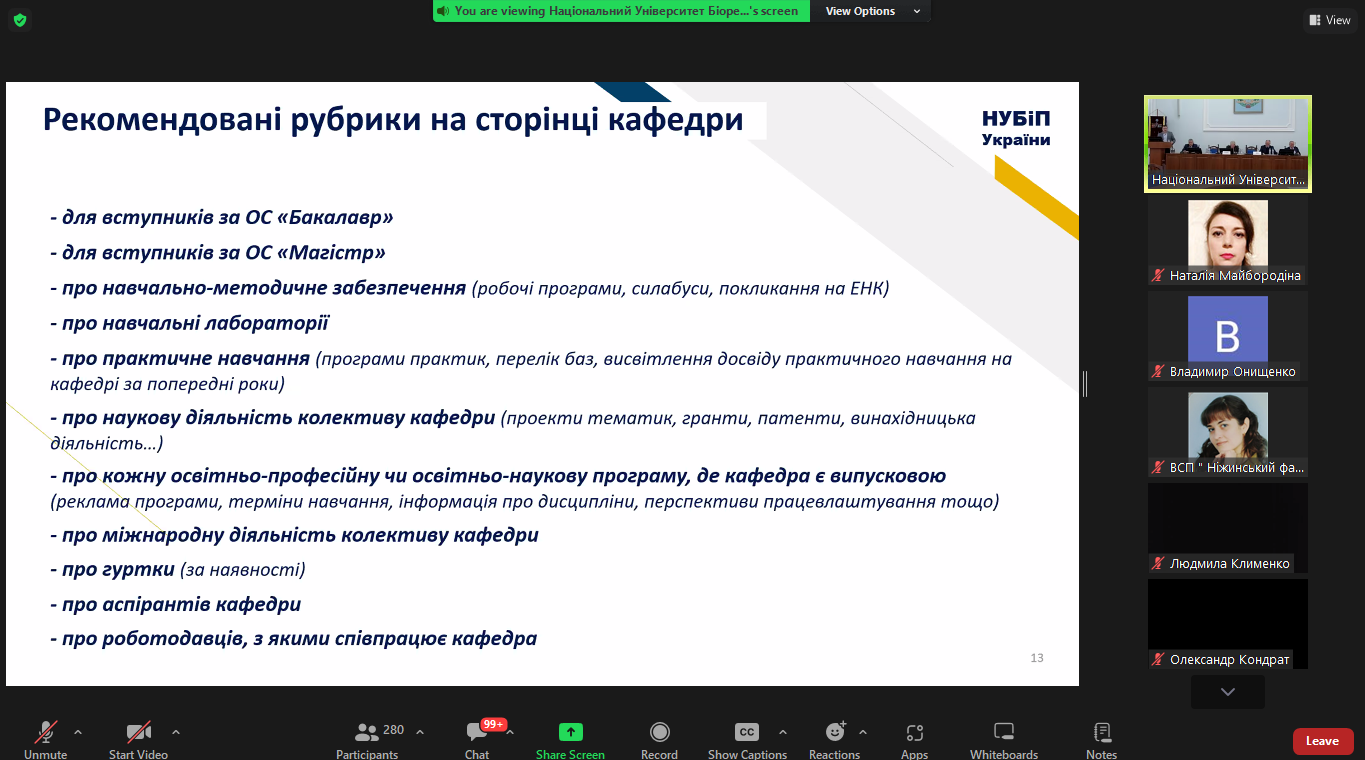 You are viewing Національний Університет Біоре...'s screen View Options

View

Рекомендовані рубрики на сторінці кафедри

НУБіП України

- для вступників за ОС «Бакалавр»

- для вступників за ОС «Магістр»

- про навчально-методичне забезпечення (робочі програми, силабуси, покликання на ЕНК)

- про навчальні лабораторії

- про практичне навчання (програми практик, перелік баз, висвітлення досвіду практичного навчання на кафедрі за попередні роки)

- про наукову діяльність колективу кафедри (проекти тематик, гранти, патенти, винахідницька діяльність…)

- про кожну освітньо-професійну чи освітньо-наукову програму, де кафедра є випусковою (реклама програми, терміни навчання, інформація про дисципліни, перспективи працевлаштування тощо)

- про міжнародну діяльність колективу кафедри

- про гуртки (за наявності)

- про аспірантів кафедри

- про роботодавців, з якими співпрацює кафедра

13

Національний Університ...

Наталія Майбородіна

B

Владимир Онищенко

ВСП " Ніжинський фа...

Людмила Клименко

Олександр Кондрат

Unmute

Start Video

280 Participants

99+ Chat

Share Screen

Record

CC Show Captions

Reactions

Apps

Whiteboards

Notes

Leave